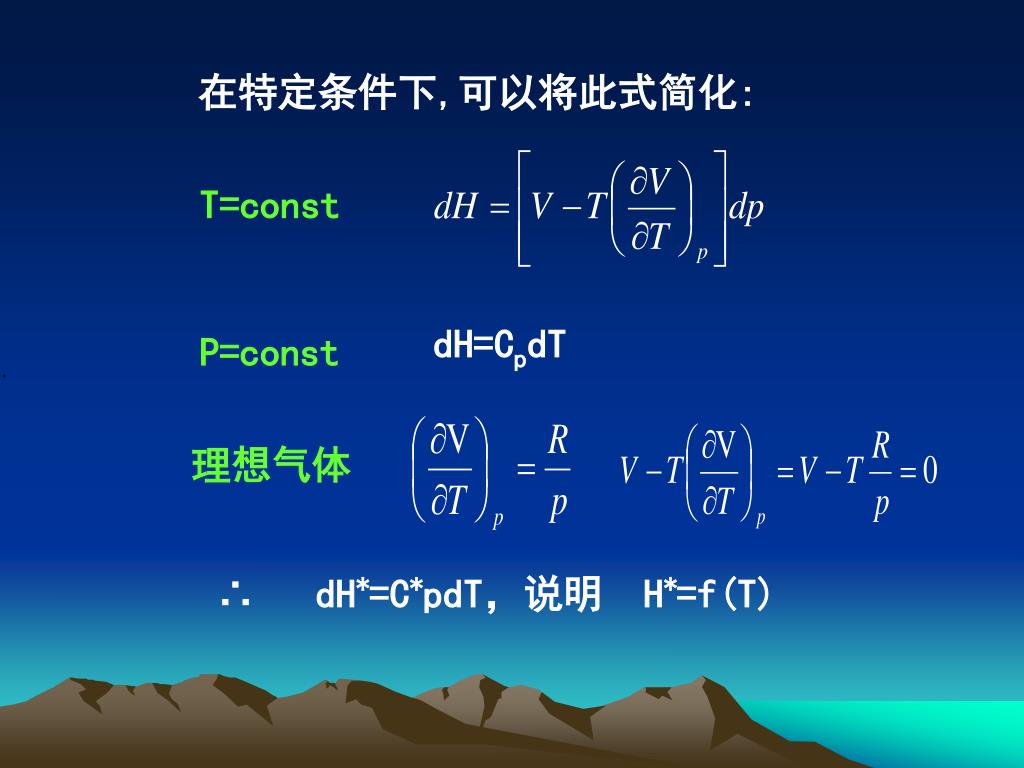 在特定条件下,可以将此式简化:

T=const $dH = \left[ V - T\left(\frac{\partial V}{\partial T}\right)_p \right] dp$

P=const dH=$C_p$dT

理想气体 $\left(\frac{\partial V}{\partial T}\right)_p = \frac{R}{p}$ $V - T\left(\frac{\partial V}{\partial T}\right)_p = V - T\frac{R}{p} = 0$

∴ dH*=C*pdT, 说明 H*=f(T)